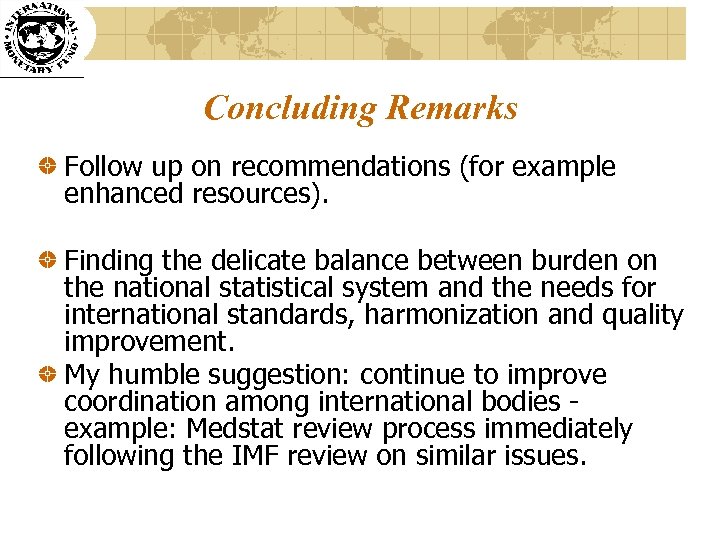 INTERNATIONAL MONETARY FUND

Concluding Remarks

Follow up on recommendations (for example enhanced resources).

Finding the delicate balance between burden on the national statistical system and the needs for international standards, harmonization and quality improvement.

My humble suggestion: continue to improve coordination among international bodies - example: Medstat review process immediately following the IMF review on similar issues.